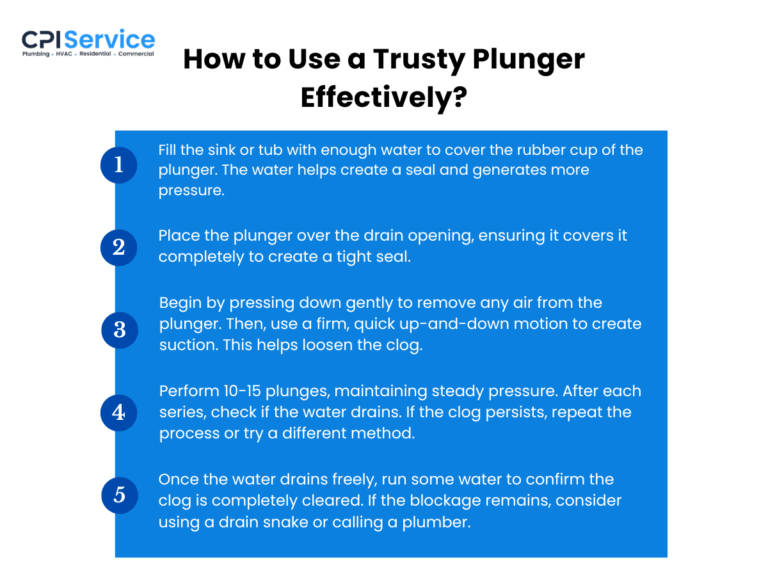 CPI Service
Plumbing - HVAC - Residential - Commercial

How to Use a Trusty Plunger Effectively?

1
Fill the sink or tub with enough water to cover the rubber cup of the plunger. The water helps create a seal and generates more pressure.

2
Place the plunger over the drain opening, ensuring it covers it completely to create a tight seal.

3
Begin by pressing down gently to remove any air from the plunger. Then, use a firm, quick up-and-down motion to create suction. This helps loosen the clog.

4
Perform 10-15 plunges, maintaining steady pressure. After each series, check if the water drains. If the clog persists, repeat the process or try a different method.

5
Once the water drains freely, run some water to confirm the clog is completely cleared. If the blockage remains, consider using a drain snake or calling a plumber.